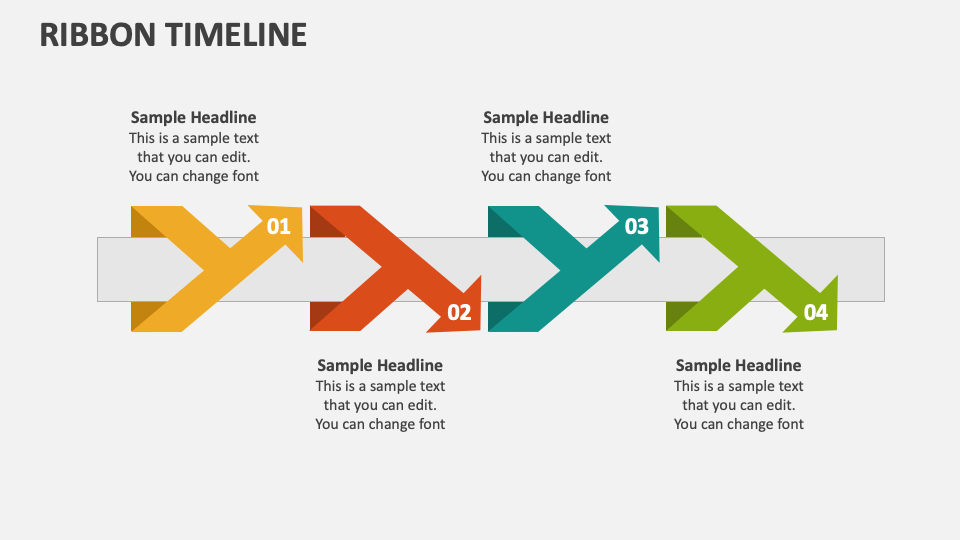 RIBBON TIMELINE

Sample Headline
This is a sample text that you can edit. You can change font

Sample Headline
This is a sample text that you can edit. You can change font

01

02

03

04

Sample Headline
This is a sample text that you can edit. You can change font

Sample Headline
This is a sample text that you can edit. You can change font